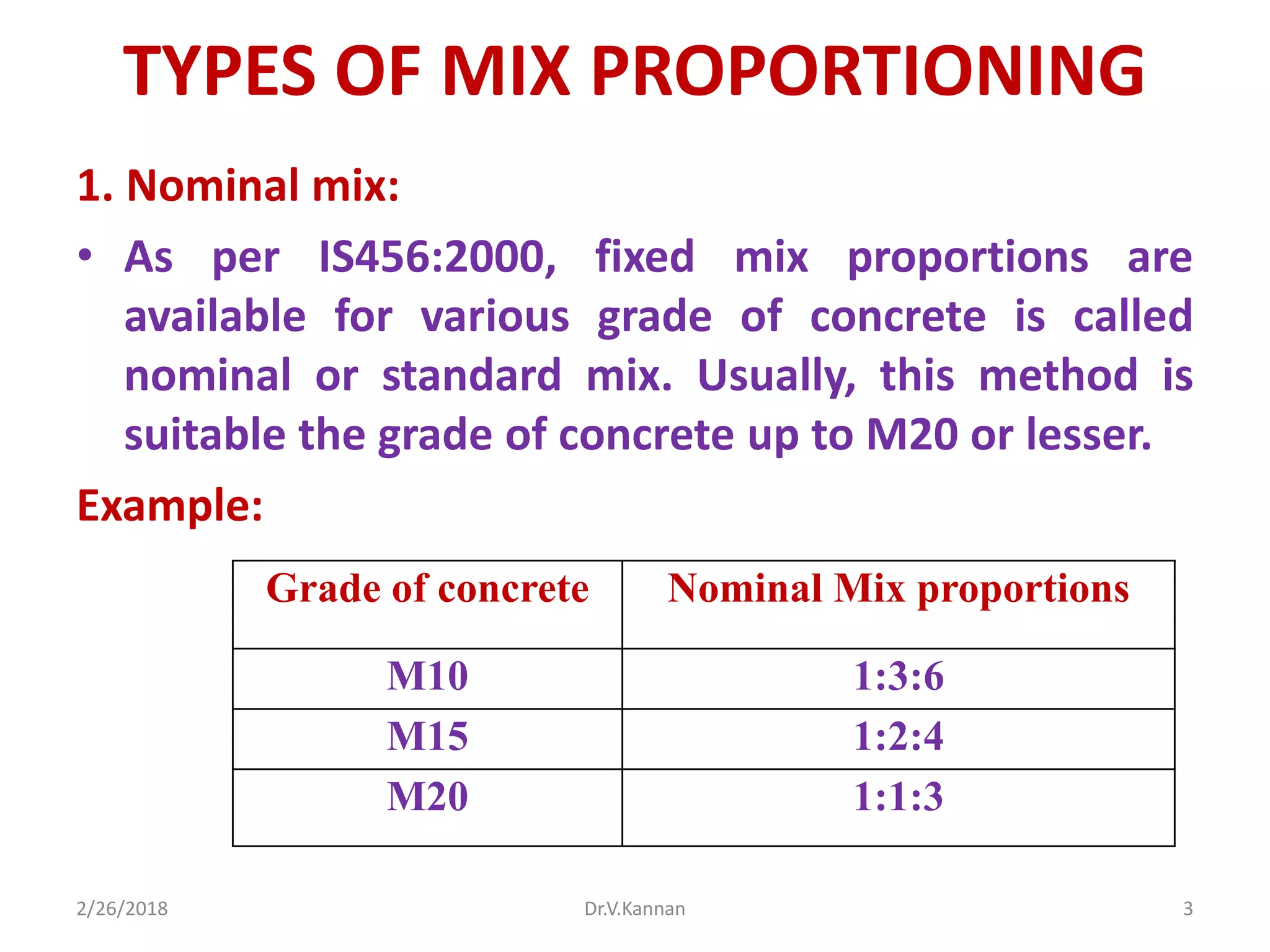 TYPES OF MIX PROPORTIONING

1. Nominal mix:

• As per IS456:2000, fixed mix proportions are available for various grade of concrete is called nominal or standard mix. Usually, this method is suitable the grade of concrete up to M20 or lesser.

Example:

| Grade of concrete | Nominal Mix proportions |
|---|---|
| M10 | 1:3:6 |
| M15 | 1:2:4 |
| M20 | 1:1:3 |

2/26/2018 Dr.V.Kannan 3